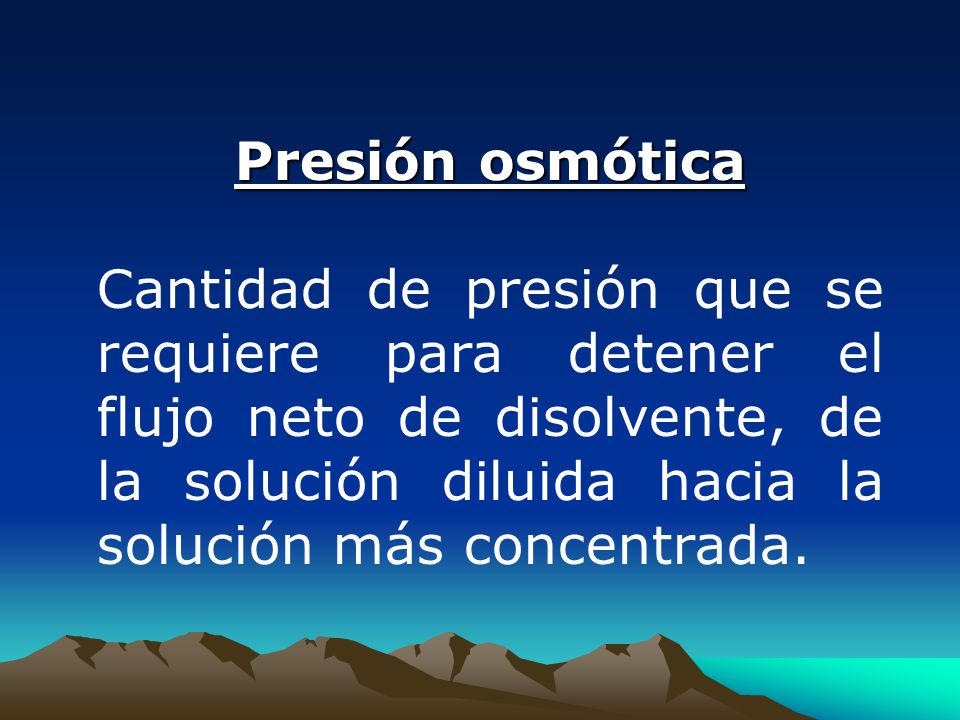 Presión osmótica

Cantidad de presión que se requiere para detener el flujo neto de disolvente, de la solución diluida hacia la solución más concentrada.